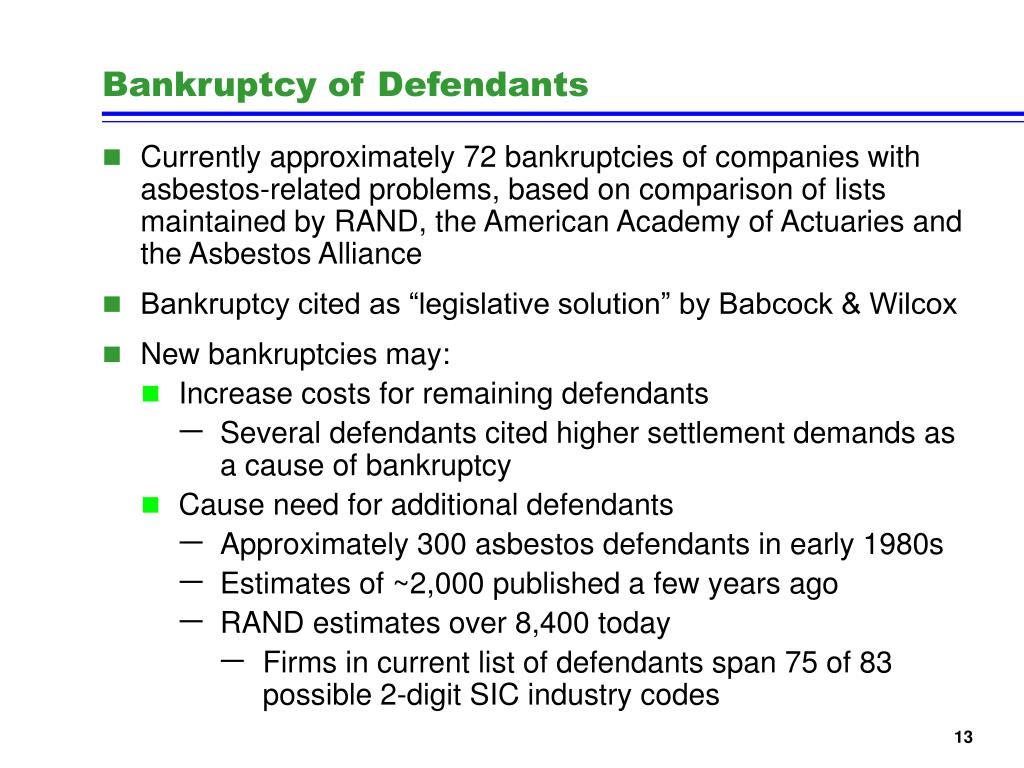 Bankruptcy of Defendants

Currently approximately 72 bankruptcies of companies with asbestos-related problems, based on comparison of lists maintained by RAND, the American Academy of Actuaries and the Asbestos Alliance

Bankruptcy cited as “legislative solution” by Babcock & Wilcox

New bankruptcies may:

Increase costs for remaining defendants

– Several defendants cited higher settlement demands as a cause of bankruptcy

Cause need for additional defendants

– Approximately 300 asbestos defendants in early 1980s

– Estimates of ~2,000 published a few years ago

– RAND estimates over 8,400 today

– Firms in current list of defendants span 75 of 83 possible 2-digit SIC industry codes

13